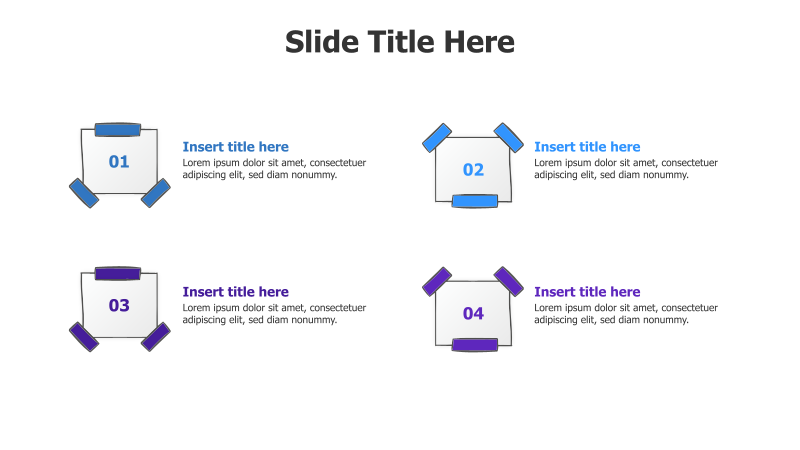 Slide Title Here

01

Insert title here

Lorem ipsum dolor sit amet, consectetuer adipiscing elit, sed diam nonummy.

02

Insert title here

Lorem ipsum dolor sit amet, consectetuer adipiscing elit, sed diam nonummy.

03

Insert title here

Lorem ipsum dolor sit amet, consectetuer adipiscing elit, sed diam nonummy.

04

Insert title here

Lorem ipsum dolor sit amet, consectetuer adipiscing elit, sed diam nonummy.